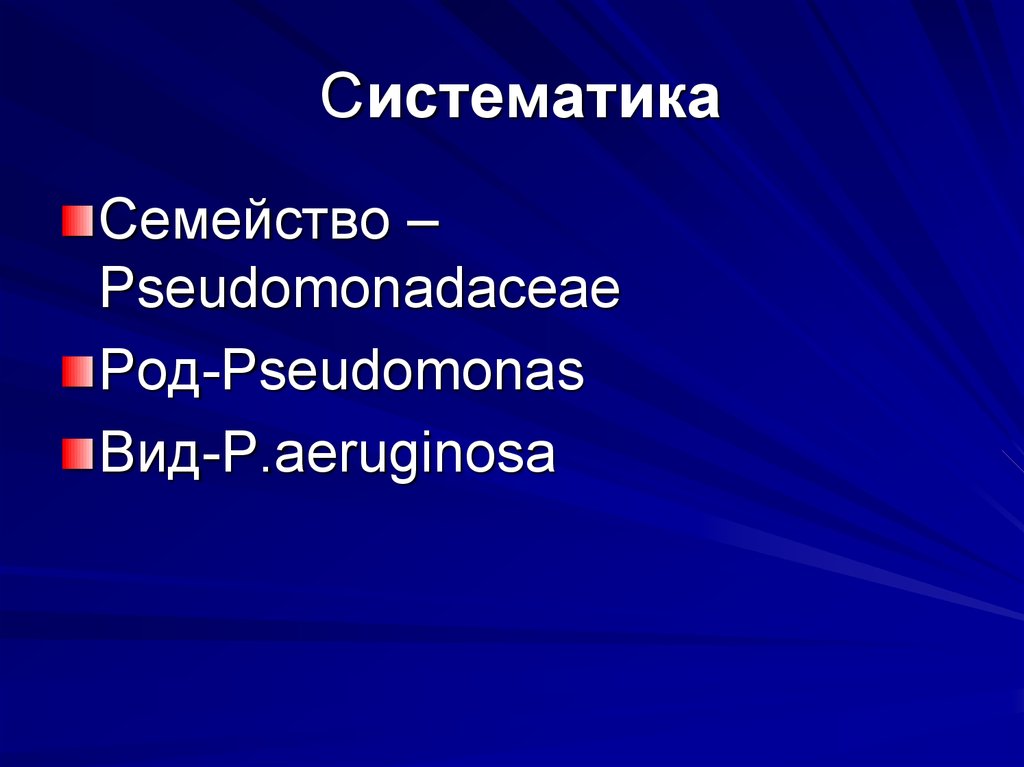 Систематика

Семейство – Pseudomonadaceae

Род-Pseudomonas

Вид-P.aeruginosa